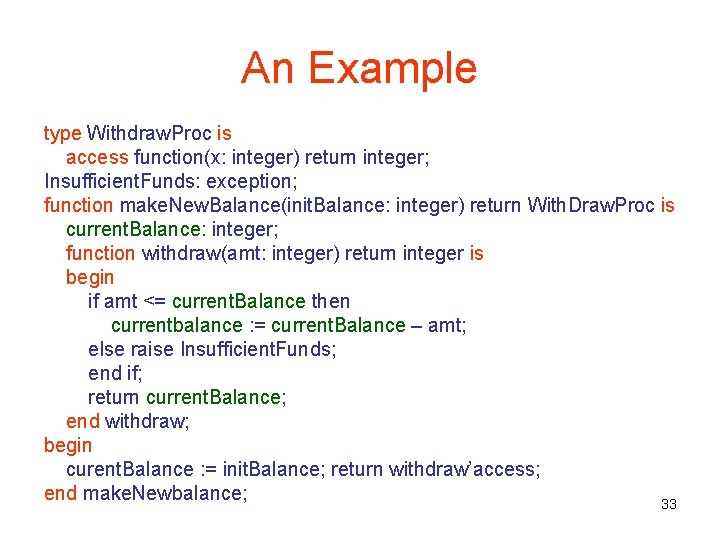 An Example

type WithdrawProc is
access function(x: integer) return integer;
InsufficientFunds: exception;
function makeNewBalance(initBalance: integer) return WithDrawProc is
currentBalance: integer;
function withdraw(amt: integer) return integer is
begin
if amt <= currentBalance then
currentbalance := currentBalance – amt;
else raise InsufficientFunds;
end if;
return currentBalance;
end withdraw;
begin
curentBalance := initBalance; return withdraw'access;
end makeNewbalance;

33